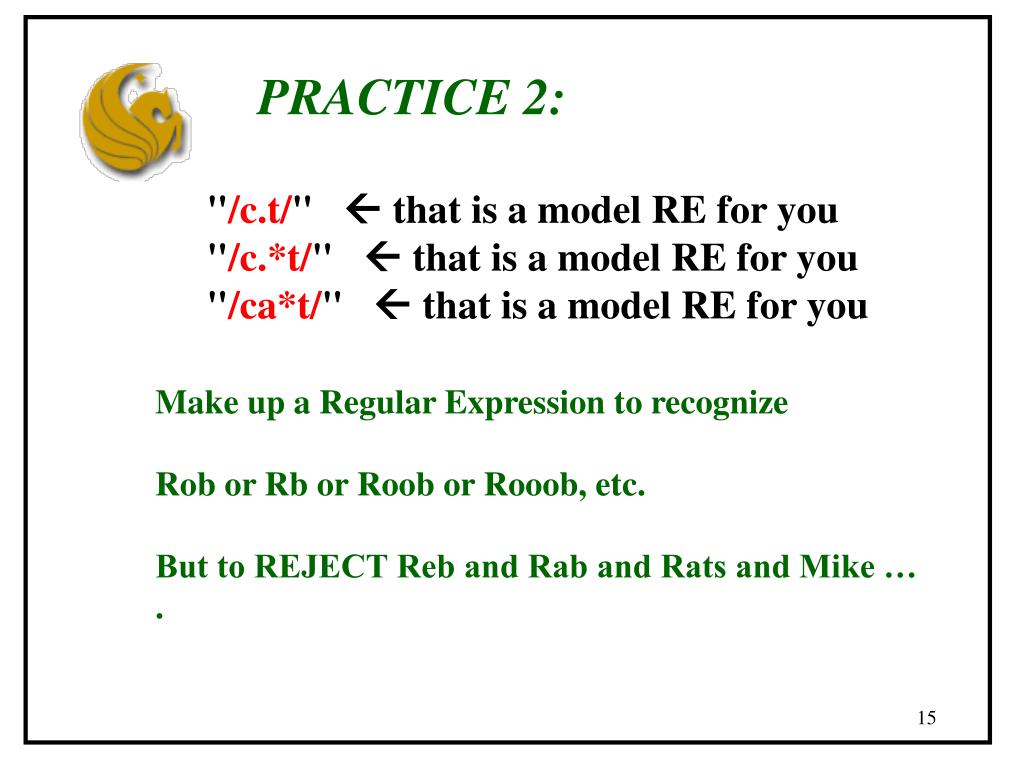 PRACTICE 2:

"/c.t/" ← that is a model RE for you
"/c.*t/" ← that is a model RE for you
"/ca*t/" ← that is a model RE for you

Make up a Regular Expression to recognize

Rob or Rb or Roob or Rooob, etc.

But to REJECT Reb and Rab and Rats and Mike …
.

15